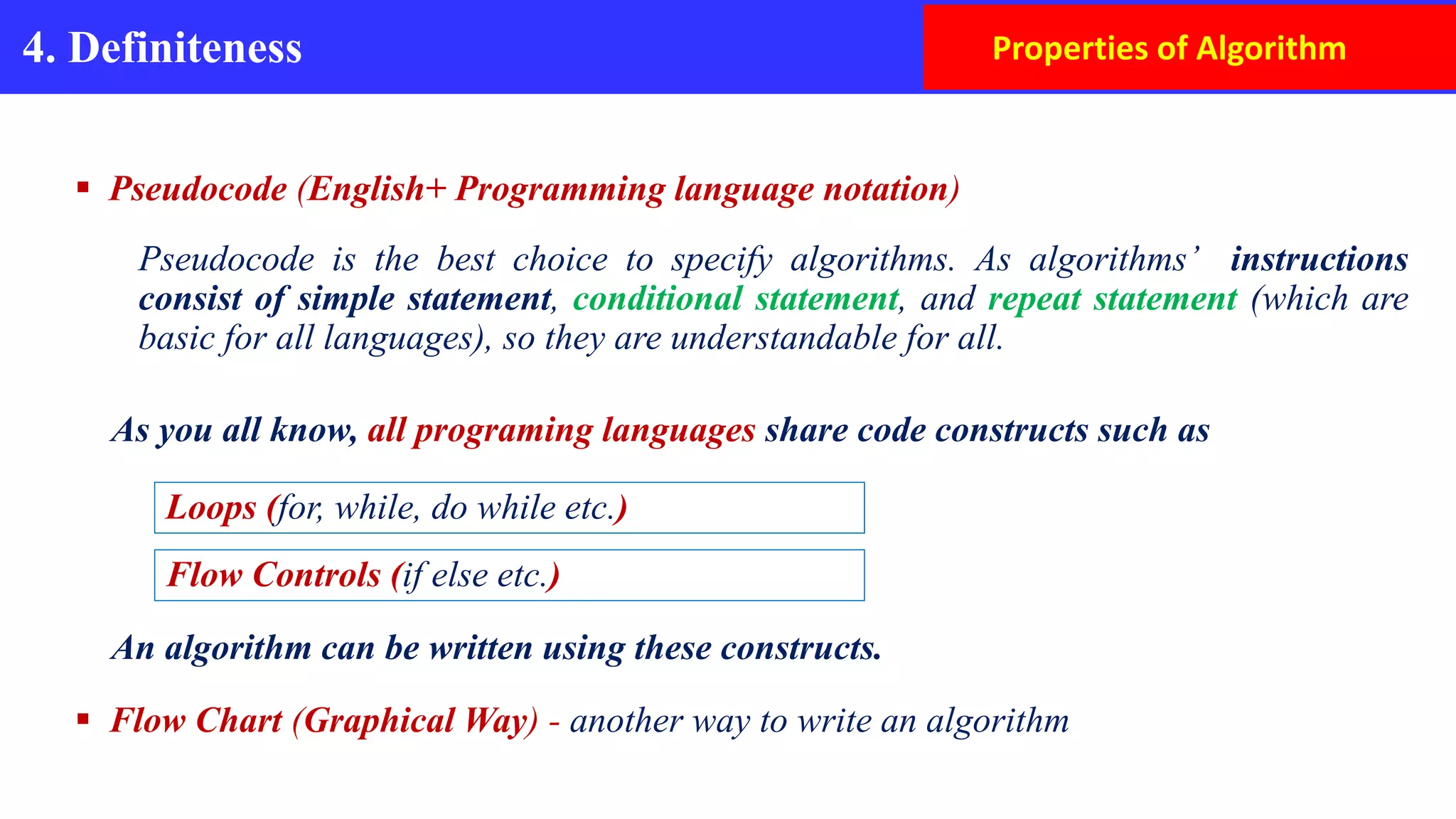 4. Definiteness

Properties of Algorithm

▪ Pseudocode (English+ Programming language notation)

Pseudocode is the best choice to specify algorithms. As algorithms' instructions consist of simple statement, conditional statement, and repeat statement (which are basic for all languages), so they are understandable for all.

As you all know, all programing languages share code constructs such as

Loops (for, while, do while etc.)

Flow Controls (if else etc.)

An algorithm can be written using these constructs.

▪ Flow Chart (Graphical Way) - another way to write an algorithm